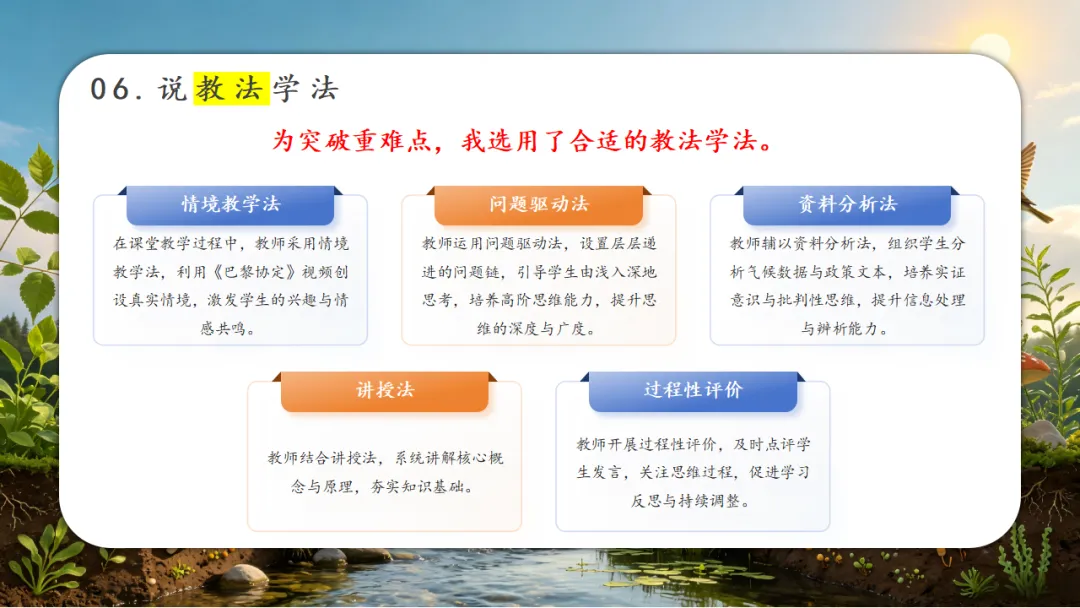 06.说教法学法

为突破重难点，我选用了合适的教法学法。

情境教学法

在课堂教学过程中，教师采用情境教学法，利用《巴黎协定》视频创设真实情境，激发学生的兴趣与情感共鸣。

问题驱动法

教师运用问题驱动法，设置层层递进的问题链，引导学生由浅入深地思考，培养高阶思维能力，提升思维的深度与广度。

资料分析法

教师辅以资料分析法，组织学生分析气候数据与政策文本，培养实证意识与批判性思维，提升信息处理与辨析能力。

讲授法

教师结合讲授法，系统讲解核心概念与原理，夯实知识基础。

过程性评价

教师开展过程性评价，及时点评学生发言，关注思维过程，促进学习反思与持续调整。